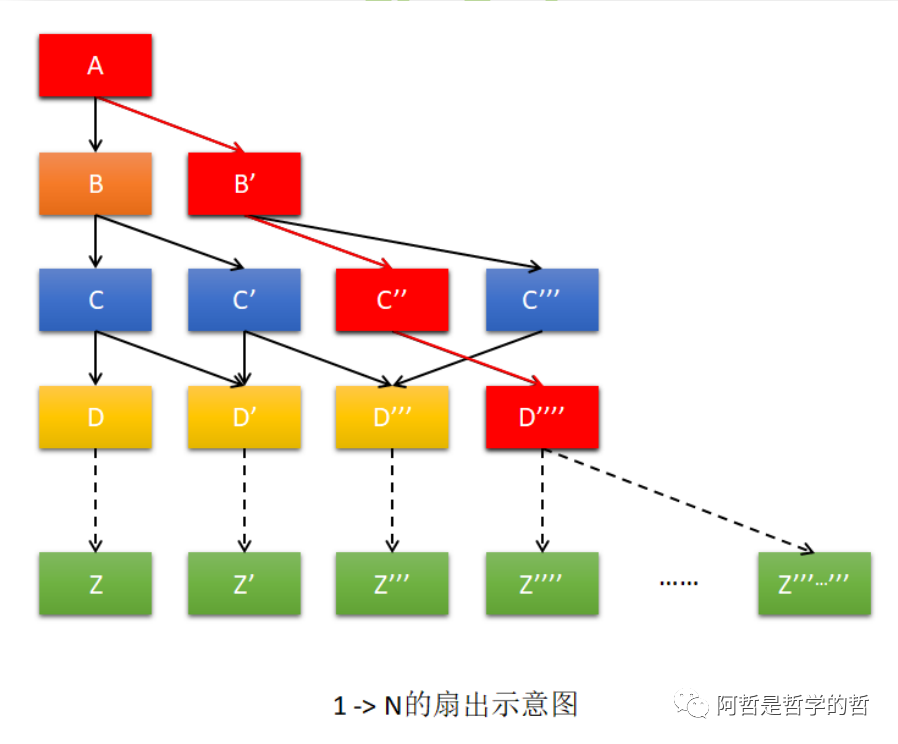 A

B

B’

C

C’

C’’

C’’’

D

D’

D’’’

D’’’’

Z

Z’

Z’’’

Z’’’’

……

Z’’’…’’’

1 -> N的扇出示意图

阿哲是哲学的哲